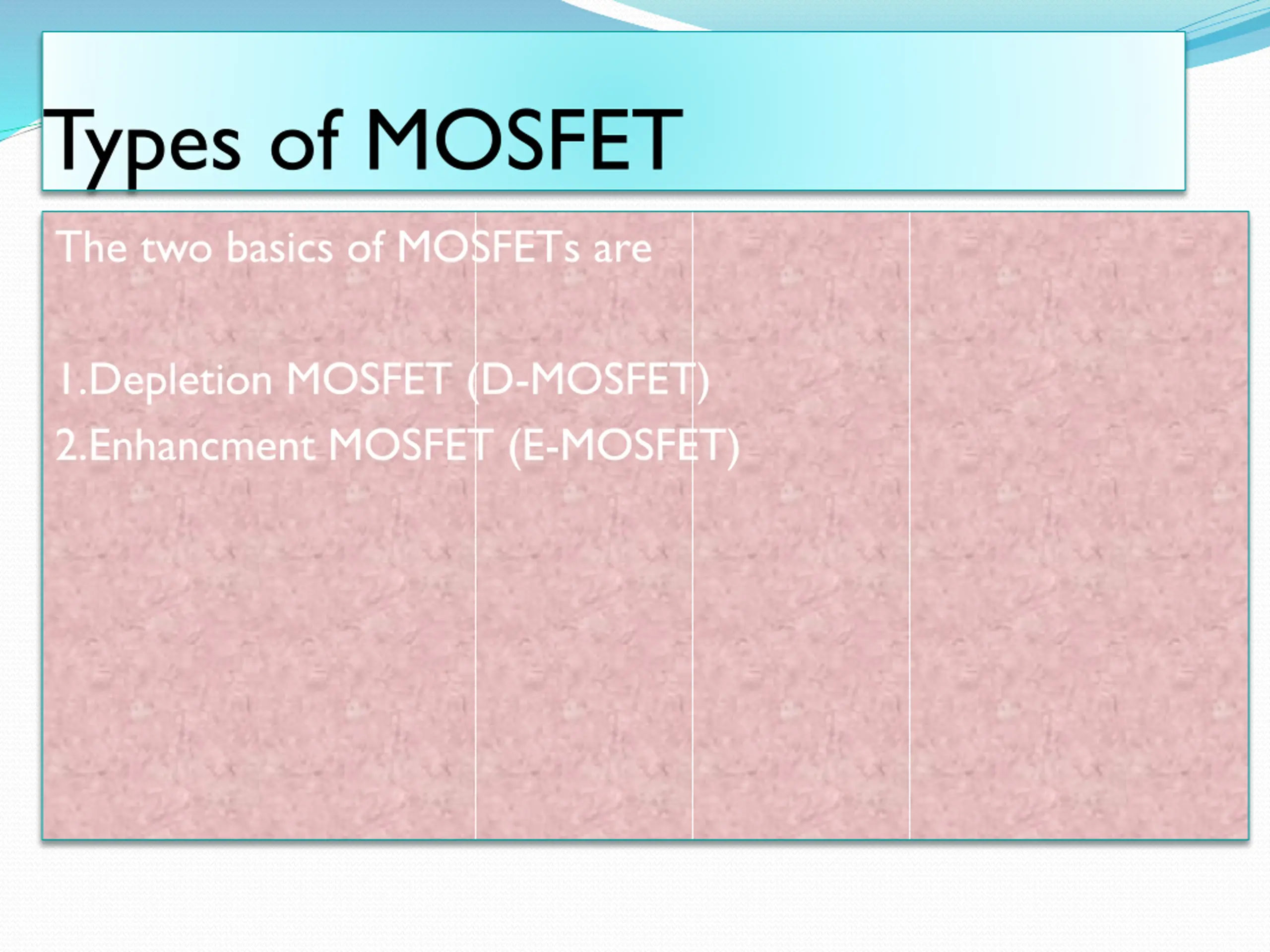 Types of MOSFET

The two basics of MOSFETs are

1.Depletion MOSFET (D-MOSFET)

2.Enhancment MOSFET (E-MOSFET)